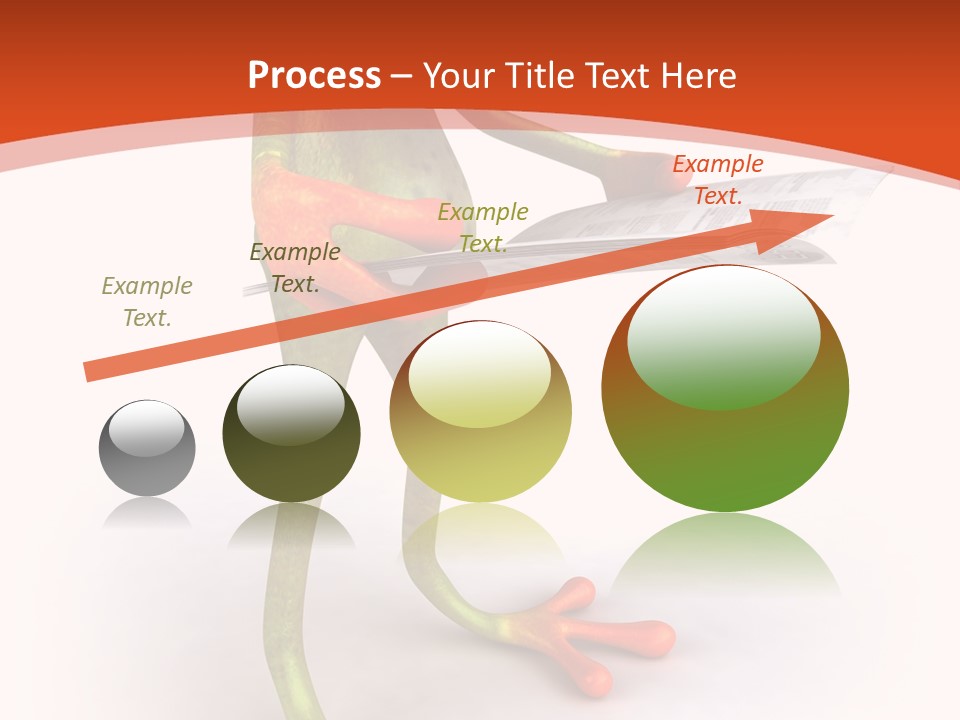 Process – Your Title Text Here

Example Text.

Example Text.

Example Text.

Example Text.